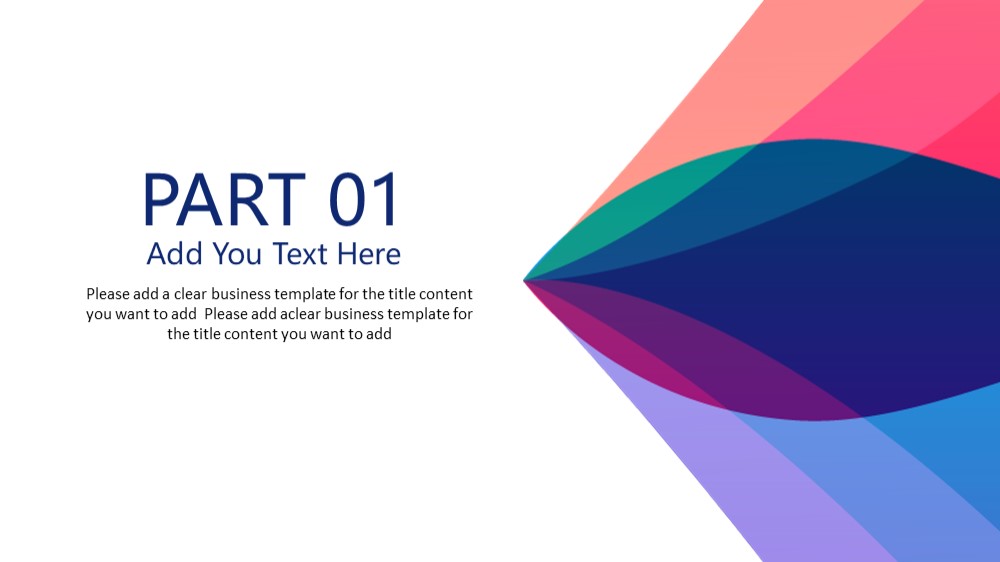 PART 01
Add You Text Here

Please add a clear business template for the title content you want to add  Please add aclear business template for the title content you want to add